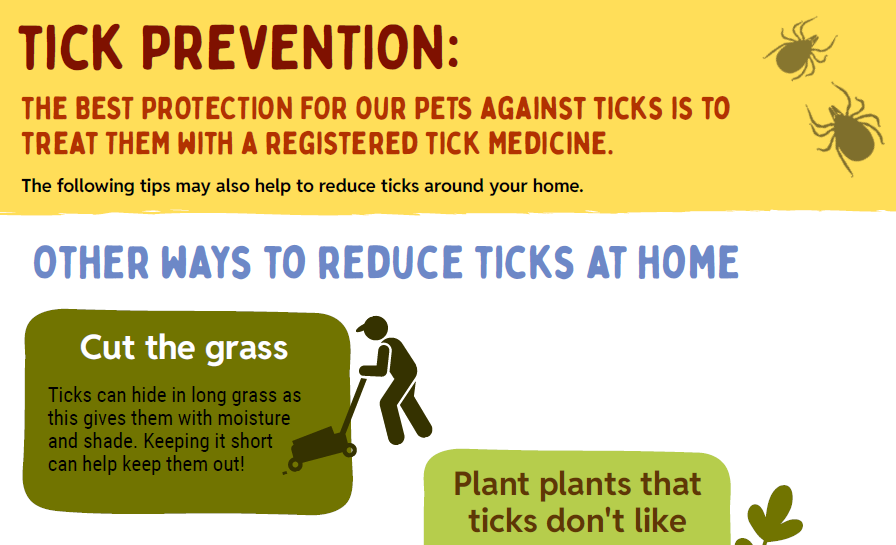 TICK PREVENTION:

THE BEST PROTECTION FOR OUR PETS AGAINST TICKS IS TO TREAT THEM WITH A REGISTERED TICK MEDICINE.

The following tips may also help to reduce ticks around your home.

OTHER WAYS TO REDUCE TICKS AT HOME

Cut the grass

Ticks can hide in long grass as this gives them with moisture and shade. Keeping it short can help keep them out!

Plant plants that ticks don't like